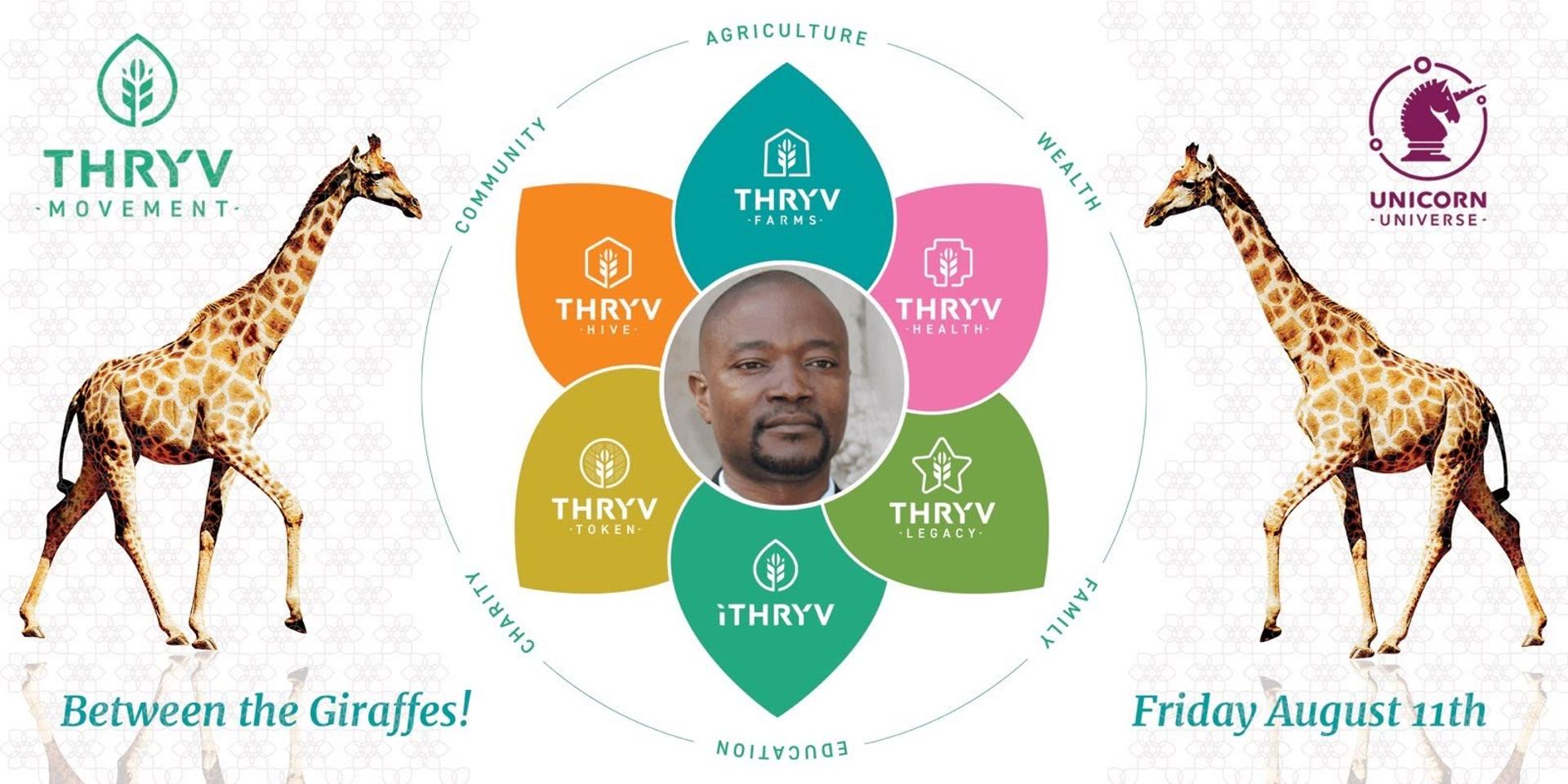 THRYV
·MOVEMENT·

AGRICULTURE

WEALTH

FAMILY

EDUCATION

CHARITY

COMMUNITY

THRYV
·FARMS·

THRYV
·HEALTH·

THRYV
·LEGACY·

iTHRYV

THRYV
·TOKEN·

THRYV
·HIVE·

UNICORN
·UNIVERSE·

Between the Giraffes!

Friday August 11th